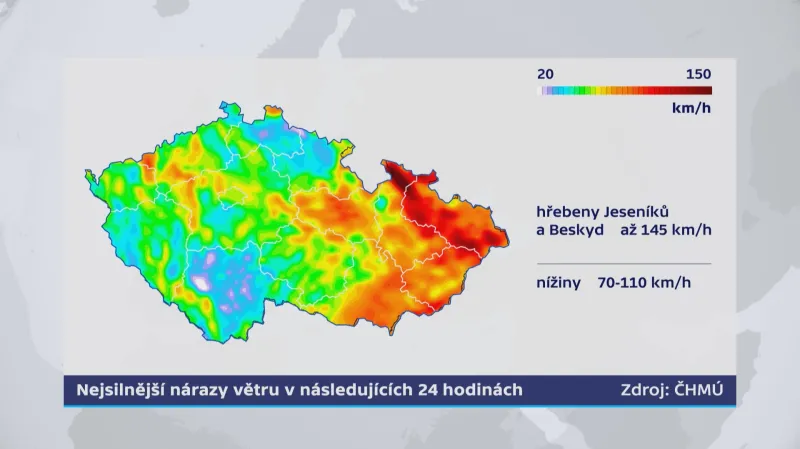 20
150
km/h

hřebeny Jeseníků a Beskyd až 145 km/h

nížiny 70-110 km/h

Nejsilnější nárazy větru v následujících 24 hodinách
Zdroj: ČHMÚ